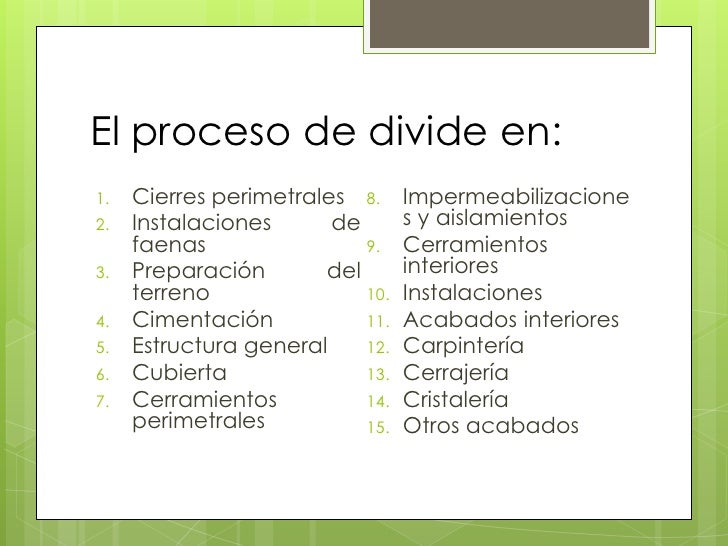 El proceso de divide en:

1. Cierres perimetrales
2. Instalaciones de faenas
3. Preparación del terreno
4. Cimentación
5. Estructura general
6. Cubierta
7. Cerramientos perimetrales

8. Impermeabilizaciones y aislamientos
9. Cerramientos interiores
10. Instalaciones
11. Acabados interiores
12. Carpintería
13. Cerrajería
14. Cristalería
15. Otros acabados